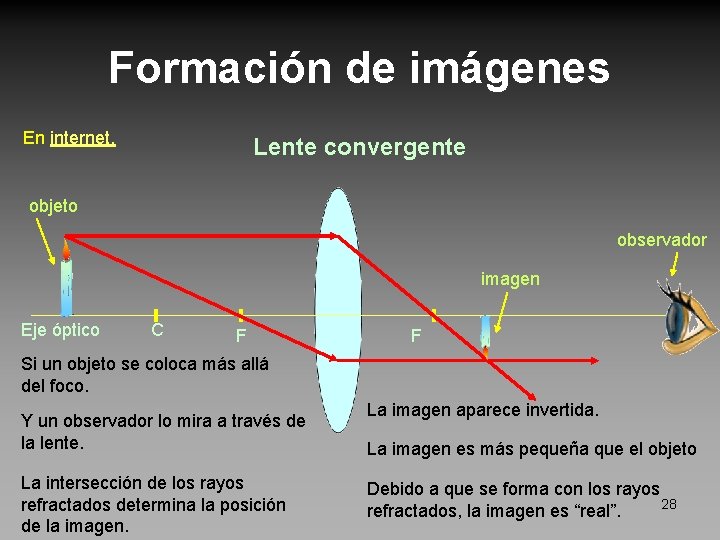 Formación de imágenes

En internet.

Lente convergente

objeto

observador

imagen

Eje óptico

C

F

F

Si un objeto se coloca más allá del foco.

Y un observador lo mira a través de la lente.

La intersección de los rayos refractados determina la posición de la imagen.

La imagen aparece invertida.

La imagen es más pequeña que el objeto

Debido a que se forma con los rayos refractados, la imagen es “real”.

28